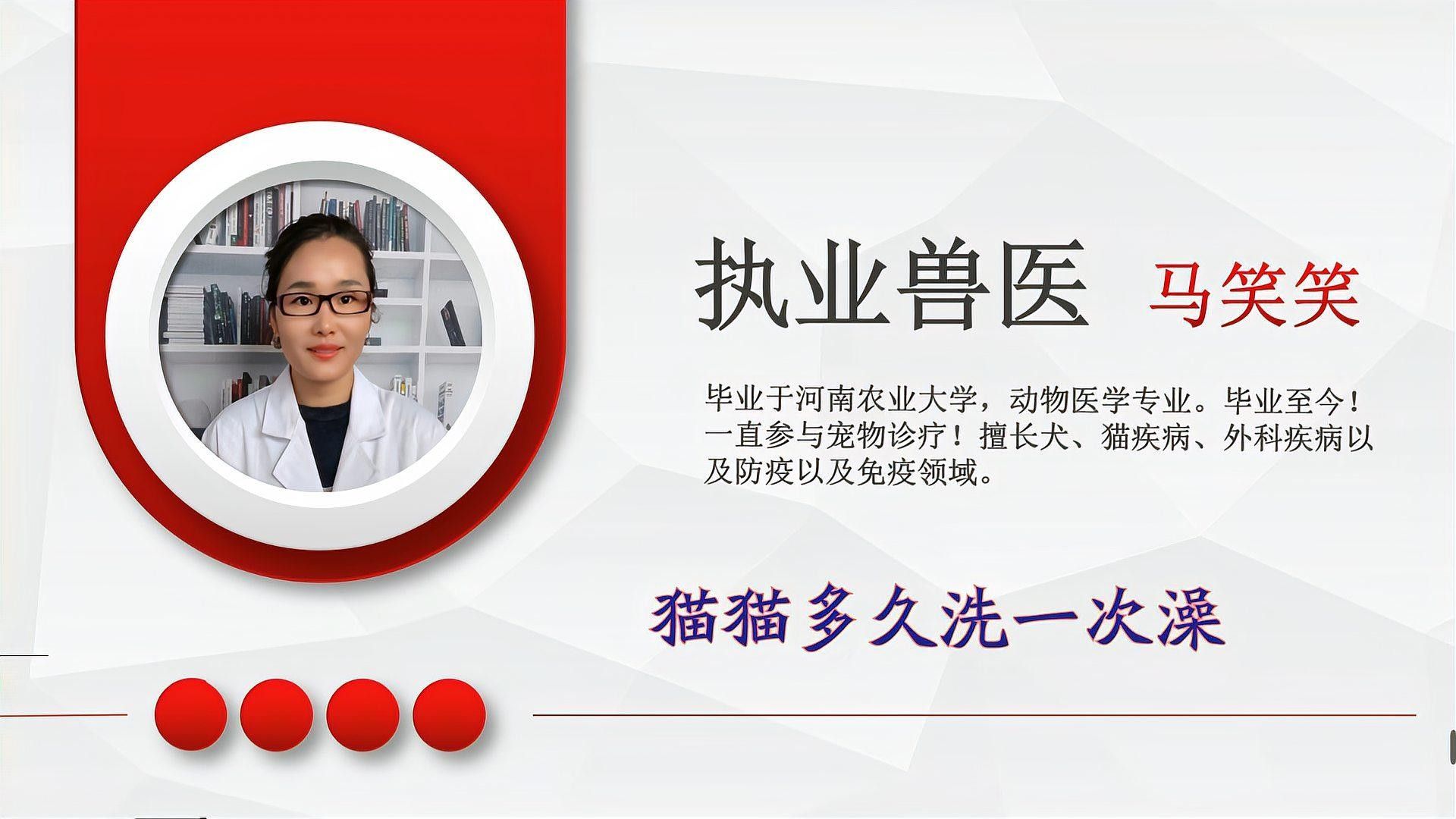 执业兽医 马笑笑

毕业于河南农业大学，动物医学专业。毕业至今！一直参与宠物诊疗！擅长犬、猫疾病、外科疾病以及防疫以及免疫领域。

猫猫多久洗一次澡